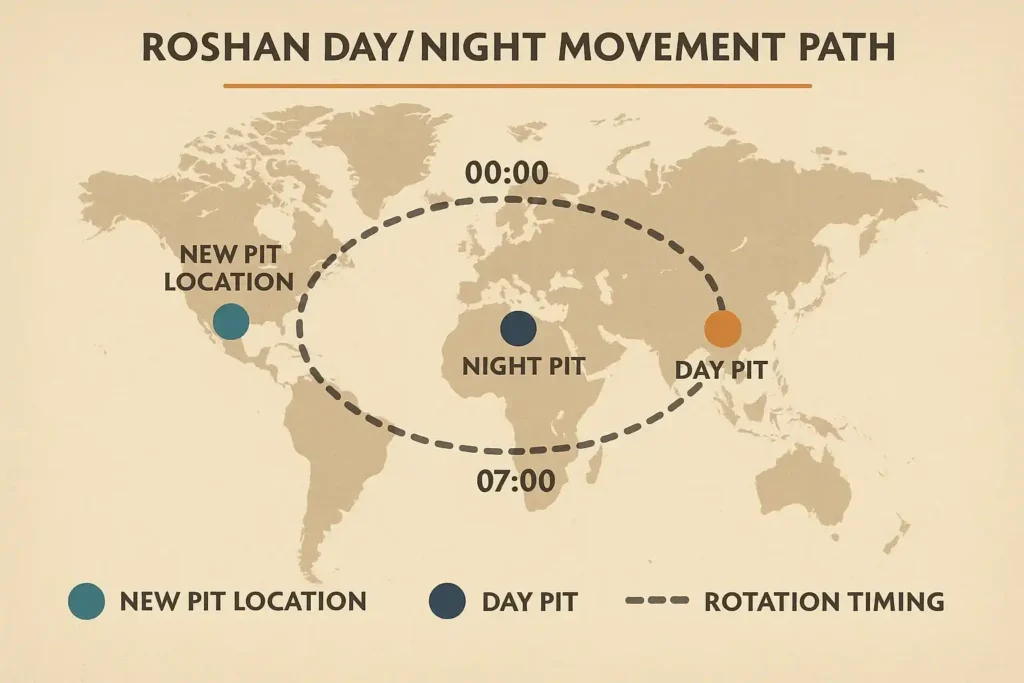 ROSHAN DAY/NIGHT MOVEMENT PATH

00:00

NEW PIT LOCATION

NIGHT PIT

DAY PIT

07:00

NEW PIT LOCATION

DAY PIT

ROTATION TIMING